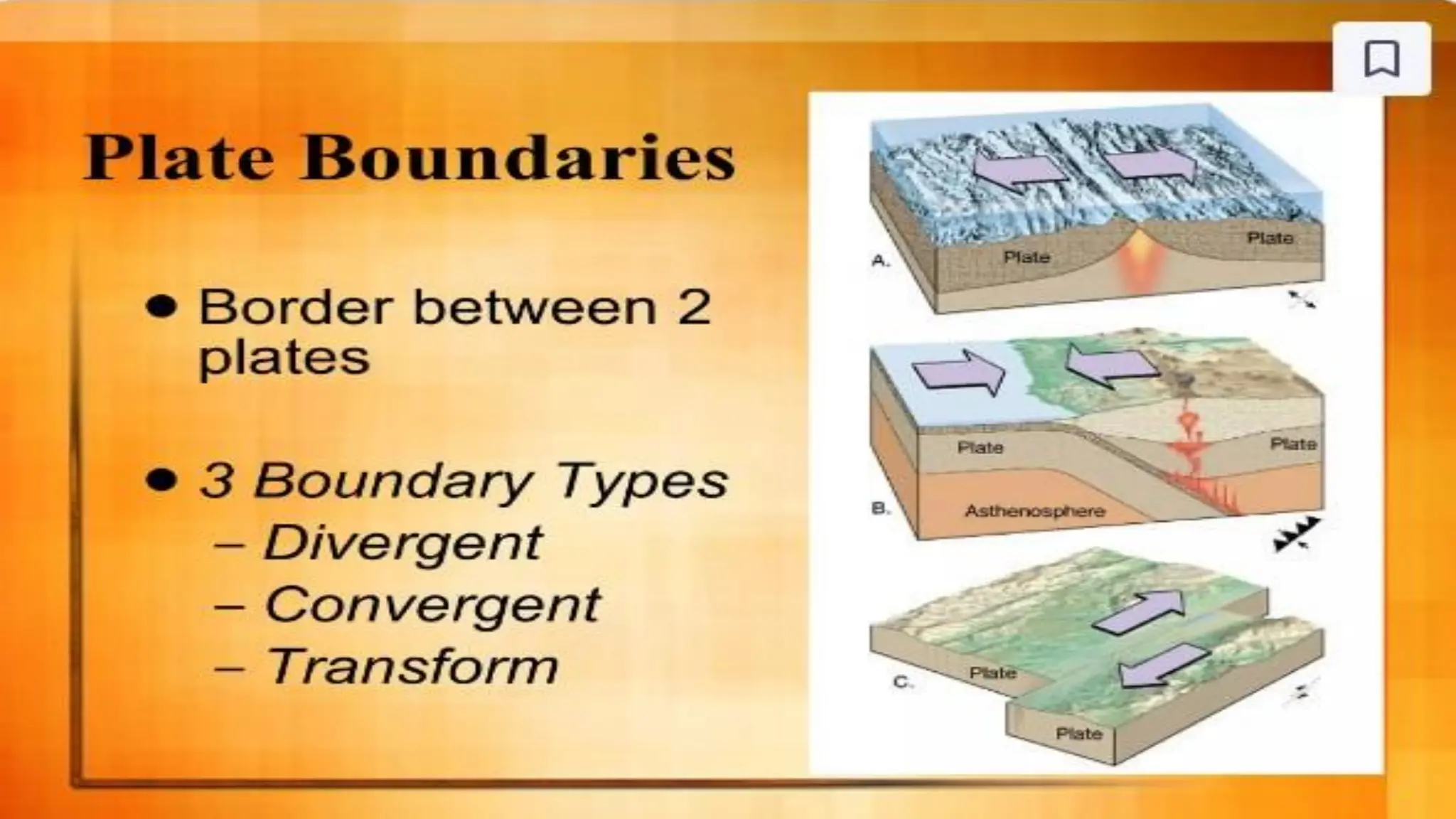 Plate Boundaries

• Border between 2 plates

• 3 Boundary Types
– Divergent
– Convergent
– Transform

A.
Plate
Plate

B.
Plate
Plate
Asthenosphere

C.
Plate
Plate